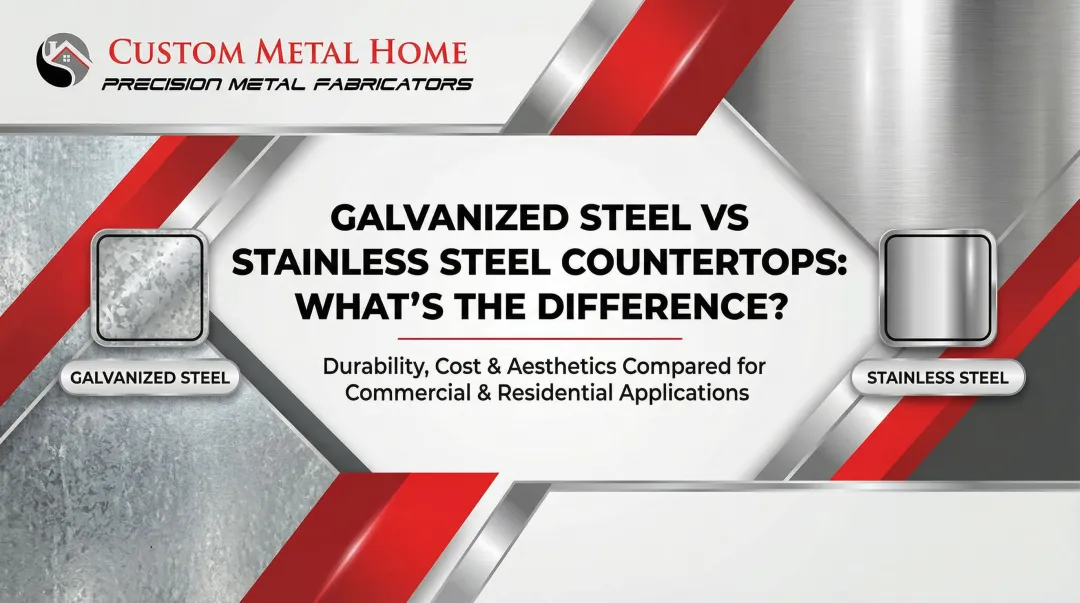 CUSTOM METAL HOME
PRECISION METAL FABRICATORS

GALVANIZED STEEL VS STAINLESS STEEL COUNTERTOPS: WHAT'S THE DIFFERENCE?

Durability, Cost & Aesthetics Compared for Commercial & Residential Applications

GALVANIZED STEEL

STAINLESS STEEL